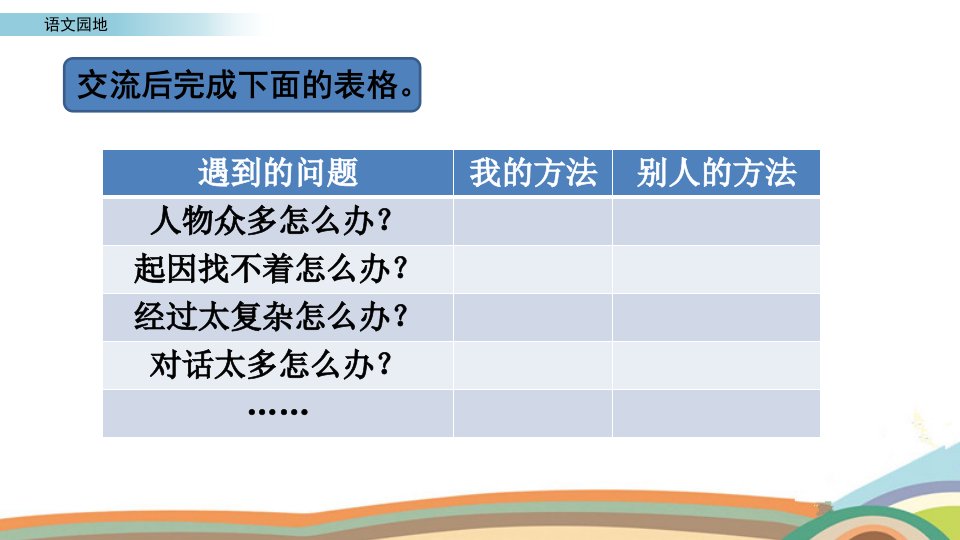 语文园地

交流后完成下面的表格。

| 遇到的问题 | 我的方法 | 别人的方法 |
|---|---|---|
| 人物众多怎么办？ | | |
| 起因找不着怎么办？ | | |
| 经过太复杂怎么办？ | | |
| 对话太多怎么办？ | | |
| …… | | |